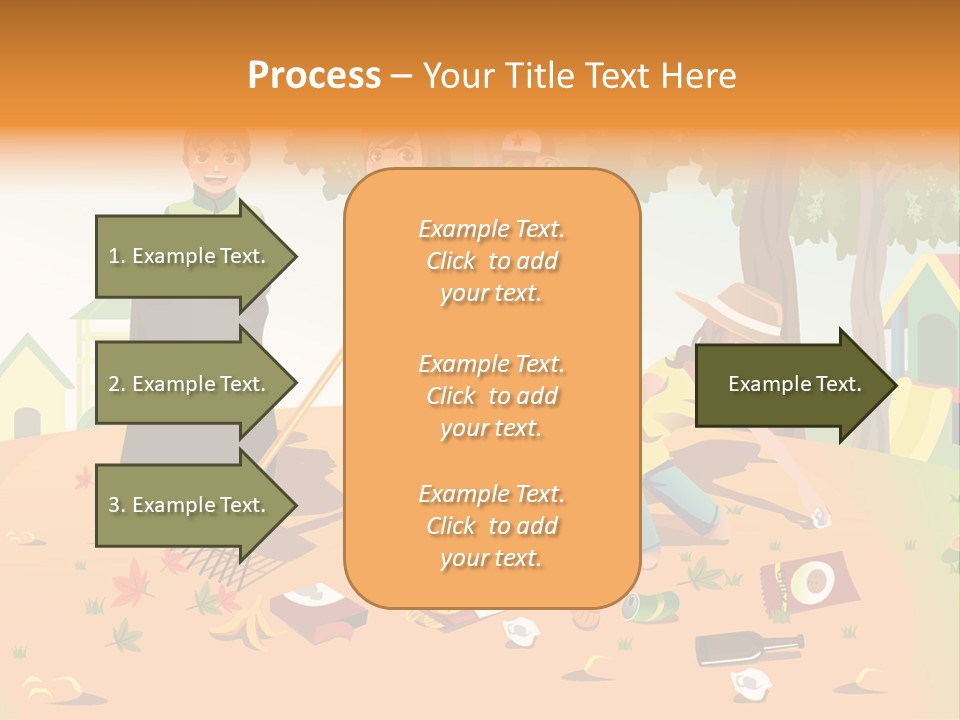 Process – Your Title Text Here

1. Example Text.

2. Example Text.

3. Example Text.

Example Text. Click to add your text.

Example Text. Click to add your text.

Example Text. Click to add your text.

Example Text.